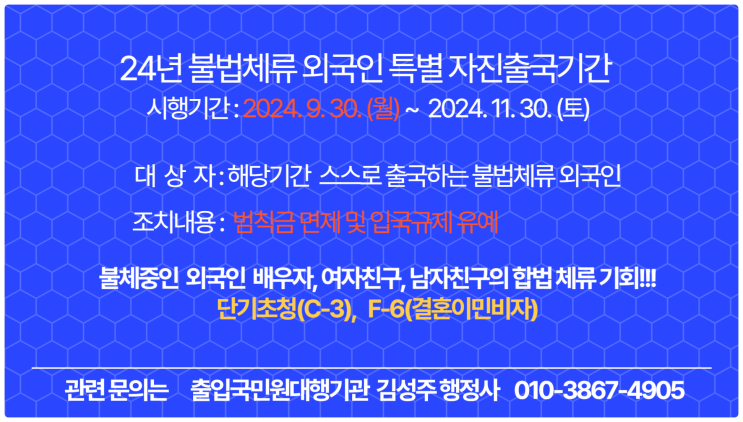 24년 불법체류 외국인 특별 자진출국기간
시행기간 : 2024. 9. 30. (월) ~ 2024. 11. 30. (토)

대 상 자 : 해당기간 스스로 출국하는 불법체류 외국인

조치내용 : 범칙금 면제 및 입국규제 유예

불체중인 외국인 배우자, 여자친구, 남자친구의 합법 체류 기회!!!
단기초청(C-3), F-6(결혼이민비자)

관련 문의는 출입국민원대행기관 김성주 행정사 010-3867-4905